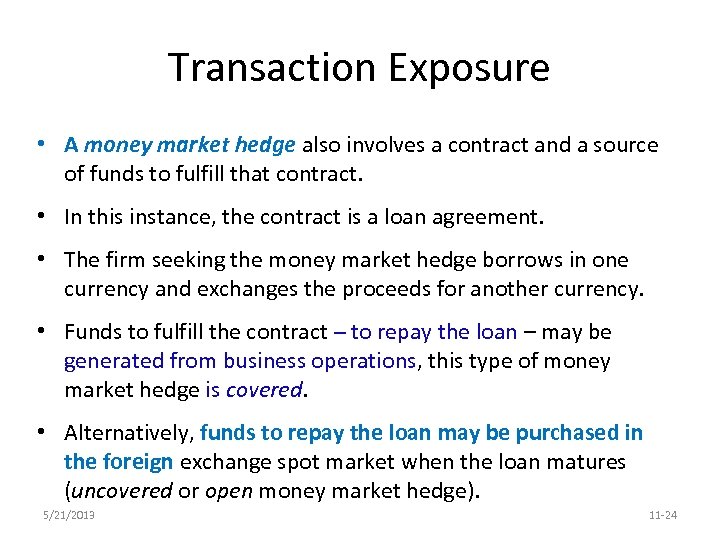 Transaction Exposure

• A money market hedge also involves a contract and a source of funds to fulfill that contract.

• In this instance, the contract is a loan agreement.

• The firm seeking the money market hedge borrows in one currency and exchanges the proceeds for another currency.

• Funds to fulfill the contract – to repay the loan – may be generated from business operations, this type of money market hedge is covered.

• Alternatively, funds to repay the loan may be purchased in the foreign exchange spot market when the loan matures (uncovered or open money market hedge).

5/21/2013

11-24